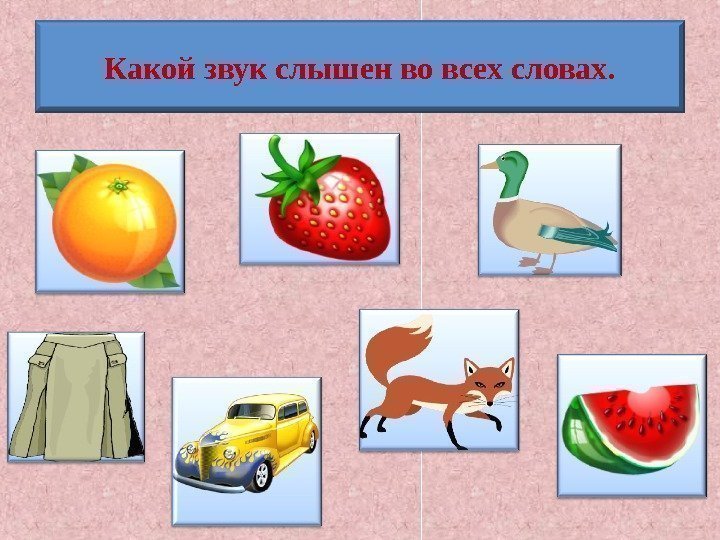 Какой звук слышен во всех словах.